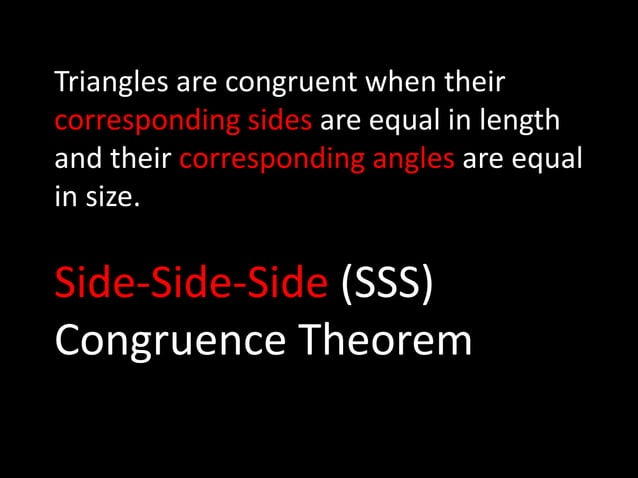 Triangles are congruent when their corresponding sides are equal in length and their corresponding angles are equal in size.

Side-Side-Side (SSS) Congruence Theorem